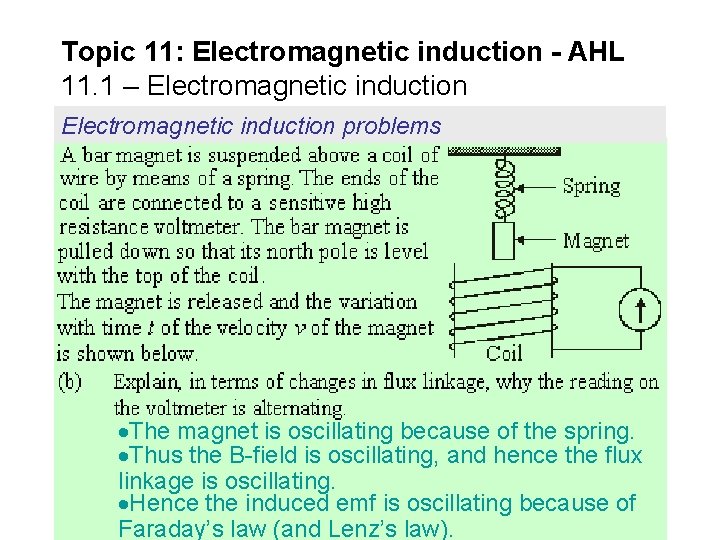 Topic 11: Electromagnetic induction - AHL
11.1 – Electromagnetic induction

Electromagnetic induction problems

A bar magnet is suspended above a coil of wire by means of a spring. The ends of the coil are connected to a sensitive high resistance voltmeter. The bar magnet is pulled down so that its north pole is level with the top of the coil.
The magnet is released and the variation with time $t$ of the velocity $v$ of the magnet is shown below.

Spring
Magnet
Coil

(b) Explain, in terms of changes in flux linkage, why the reading on the voltmeter is alternating.

•The magnet is oscillating because of the spring.
•Thus the B-field is oscillating, and hence the flux linkage is oscillating.
•Hence the induced emf is oscillating because of Faraday's law (and Lenz's law).